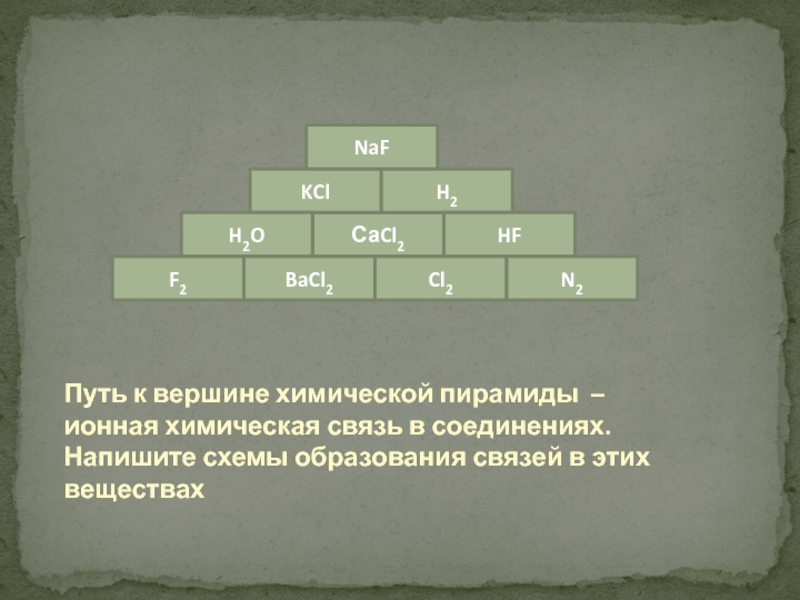 $NaF$

$KCl$ $H_2$

$H_2O$ $CaCl_2$ $HF$

$F_2$ $BaCl_2$ $Cl_2$ $N_2$

Путь к вершине химической пирамиды – ионная химическая связь в соединениях. Напишите схемы образования связей в этих веществах